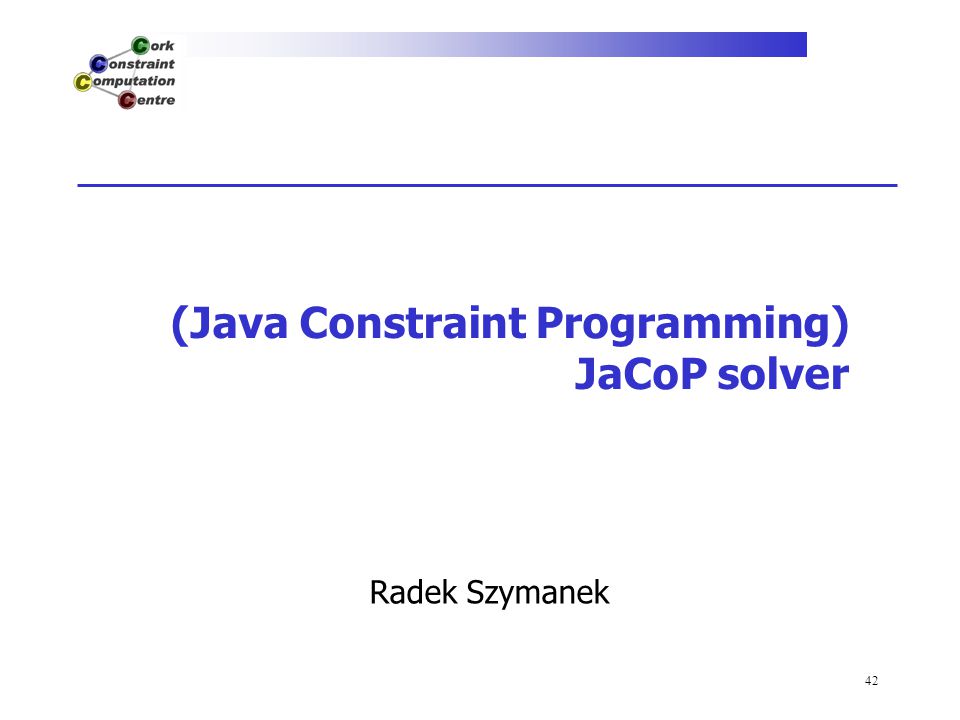 Cork
Constraint
Computation
Centre

(Java Constraint Programming)
JaCoP solver

Radek Szymanek

42